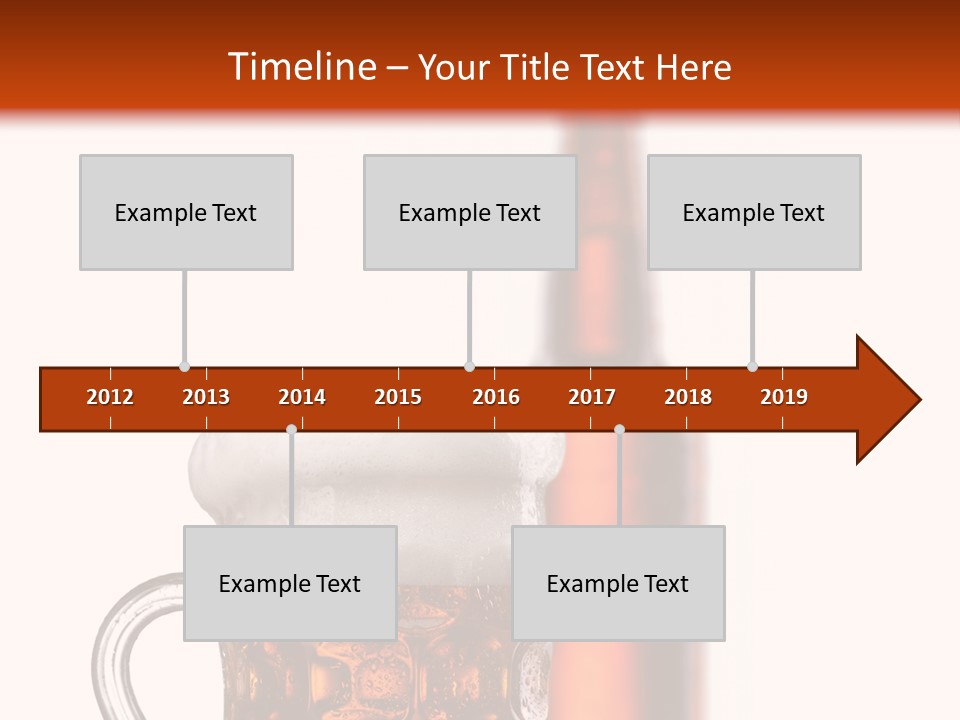 Timeline – Your Title Text Here

Example Text

Example Text

Example Text

2012 2013 2014 2015 2016 2017 2018 2019

Example Text

Example Text